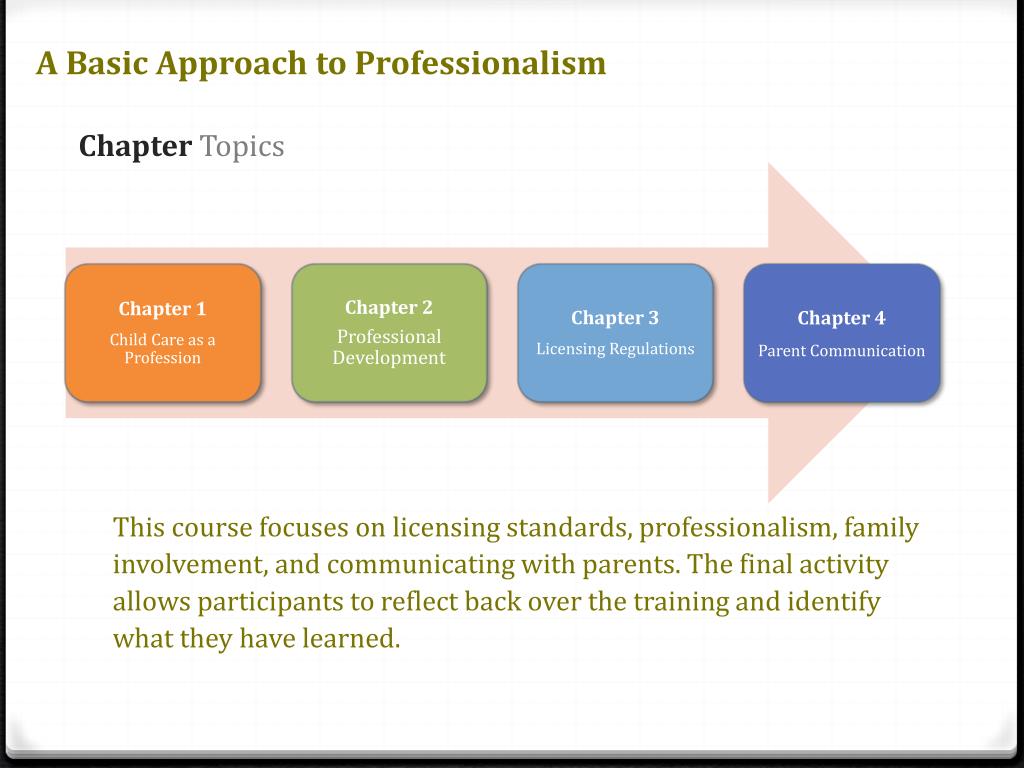 A Basic Approach to Professionalism

Chapter Topics

Chapter 1
Child Care as a Profession

Chapter 2
Professional Development

Chapter 3
Licensing Regulations

Chapter 4
Parent Communication

This course focuses on licensing standards, professionalism, family involvement, and communicating with parents. The final activity allows participants to reflect back over the training and identify what they have learned.